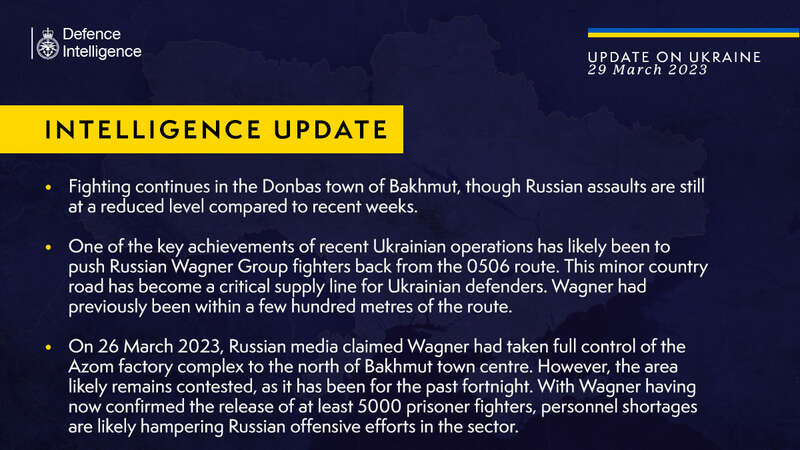 Defence Intelligence

UPDATE ON UKRAINE
29 March 2023

INTELLIGENCE UPDATE

• Fighting continues in the Donbas town of Bakhmut, though Russian assaults are still at a reduced level compared to recent weeks.

• One of the key achievements of recent Ukrainian operations has likely been to push Russian Wagner Group fighters back from the 0506 route. This minor country road has become a critical supply line for Ukrainian defenders. Wagner had previously been within a few hundred metres of the route.

• On 26 March 2023, Russian media claimed Wagner had taken full control of the Azom factory complex to the north of Bakhmut town centre. However, the area likely remains contested, as it has been for the past fortnight. With Wagner having now confirmed the release of at least 5000 prisoner fighters, personnel shortages are likely hampering Russian offensive efforts in the sector.